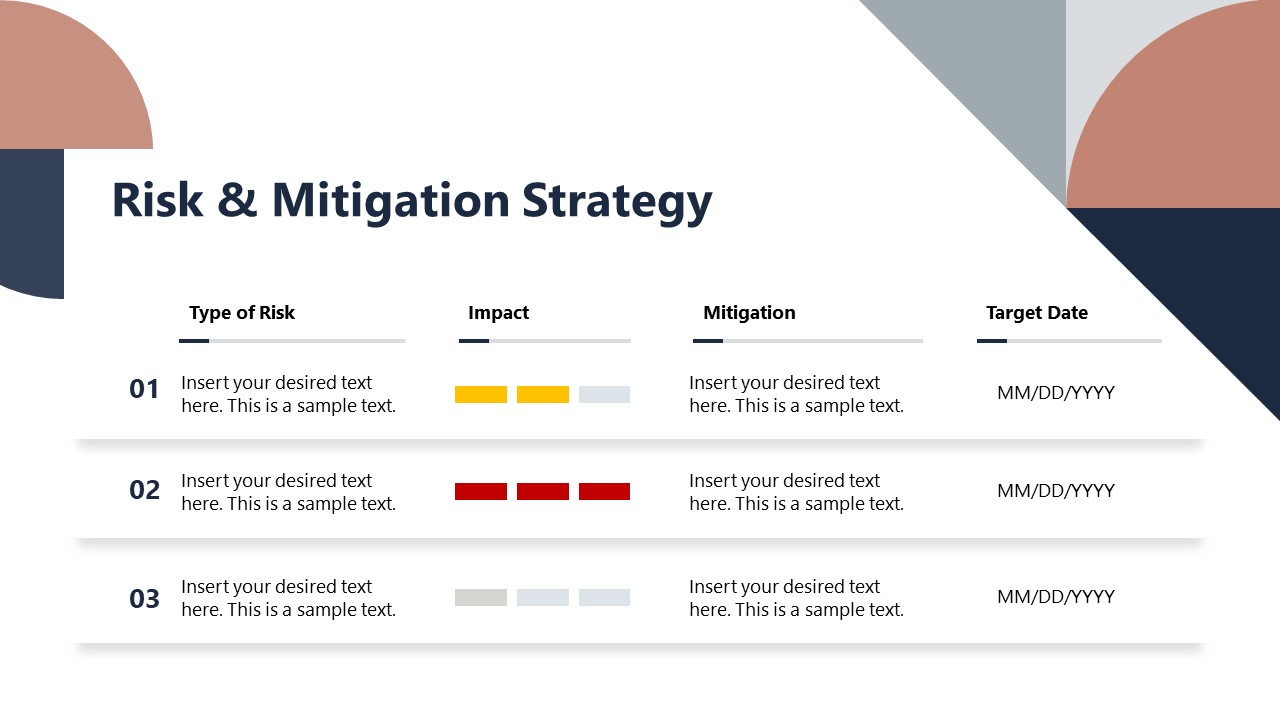 Risk & Mitigation Strategy

| | Type of Risk | Impact | Mitigation | Target Date |
|---|---|---|---|---|
| 01 | Insert your desired text here. This is a sample text. | | Insert your desired text here. This is a sample text. | MM/DD/YYYY |
| 02 | Insert your desired text here. This is a sample text. | | Insert your desired text here. This is a sample text. | MM/DD/YYYY |
| 03 | Insert your desired text here. This is a sample text. | | Insert your desired text here. This is a sample text. | MM/DD/YYYY |